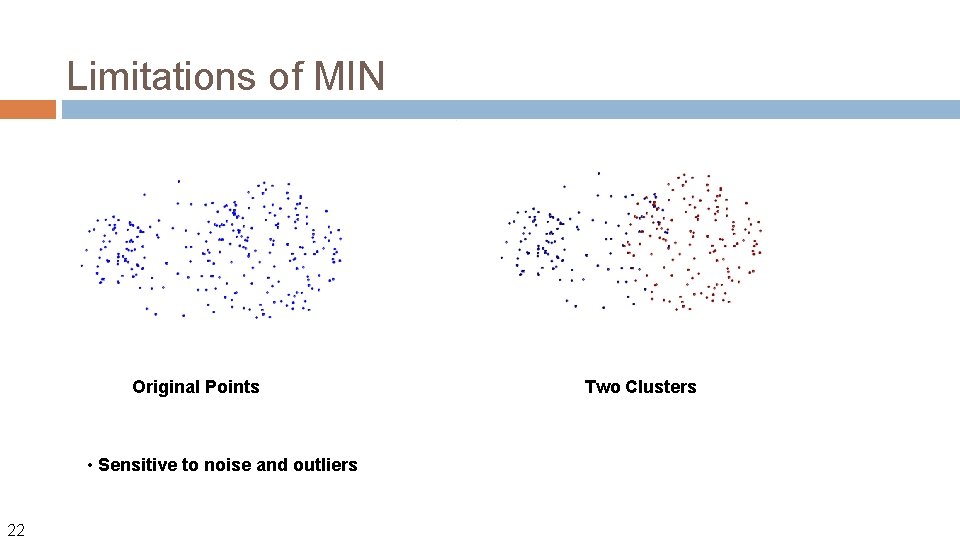 Limitations of MIN

Original Points

Two Clusters

• Sensitive to noise and outliers

22